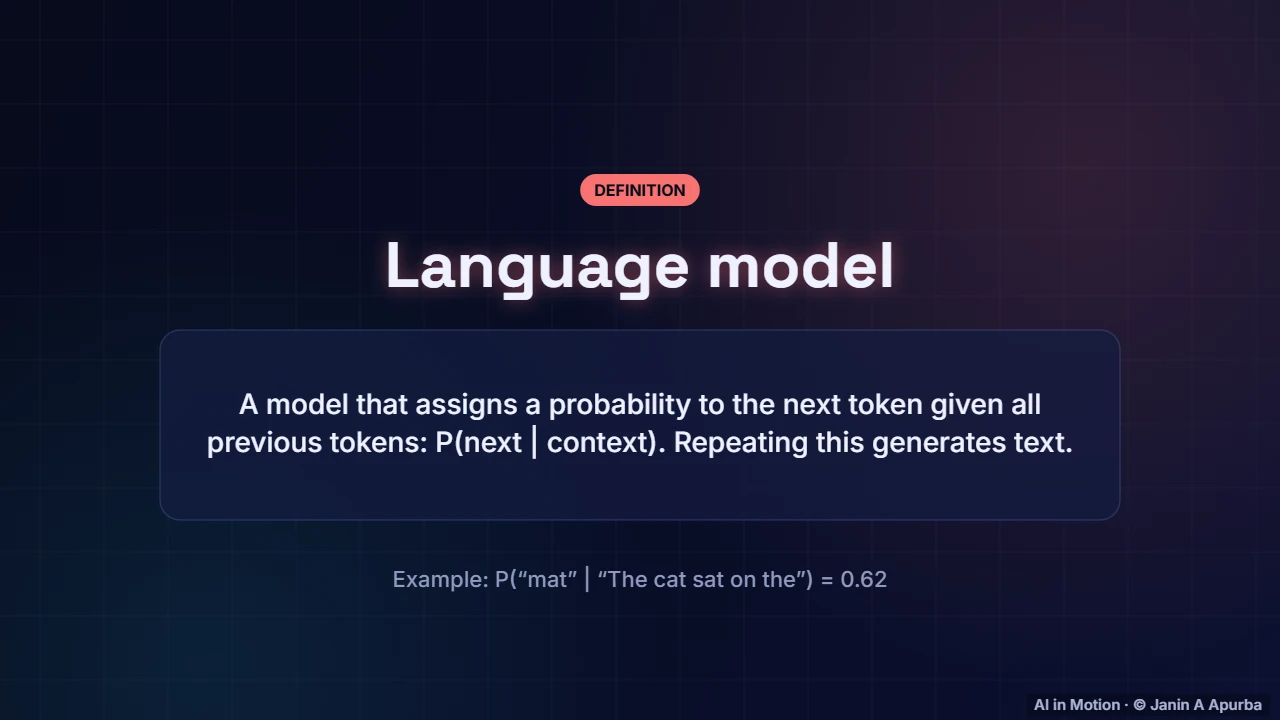 DEFINITION

Language model

A model that assigns a probability to the next token given all previous tokens: P(next | context). Repeating this generates text.

Example: P("mat" | "The cat sat on the") = 0.62

AI in Motion · © Janin A Apurba